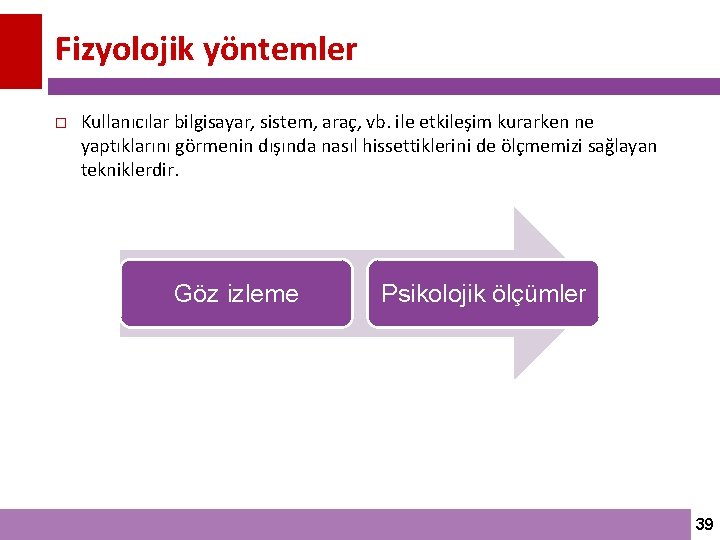 Fizyolojik yöntemler

Kullanıcılar bilgisayar, sistem, araç, vb. ile etkileşim kurarken ne yaptıklarını görmenin dışında nasıl hissettiklerini de ölçmemizi sağlayan tekniklerdir.

Göz izleme

Psikolojik ölçümler

39